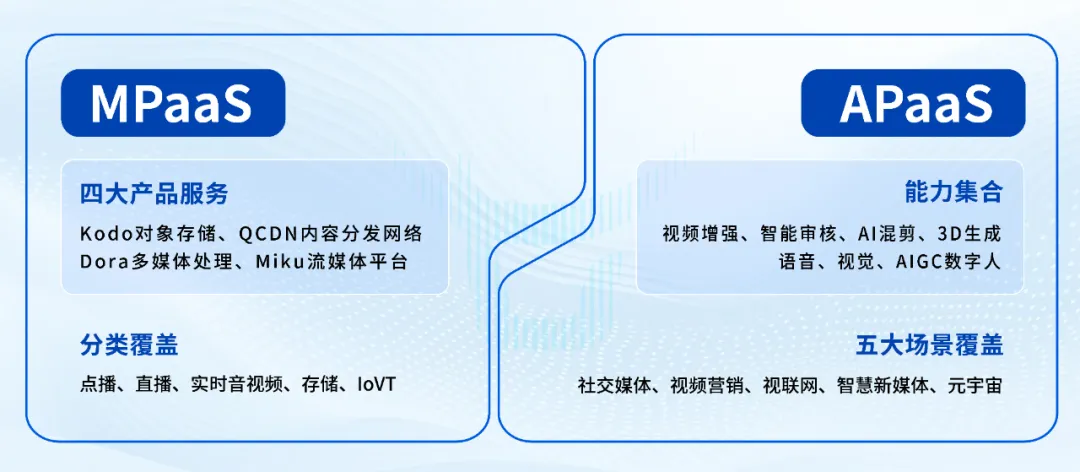 MPaaS

四大产品服务

Kodo对象存储、QCDN内容分发网络
Dora多媒体处理、Miku流媒体平台

分类覆盖

点播、直播、实时音视频、存储、IoVT

APaaS

能力集合

视频增强、智能审核、AI混剪、3D生成
语音、视觉、AIGC数字人

五大场景覆盖

社交媒体、视频营销、视联网、智慧新媒体、元宇宙